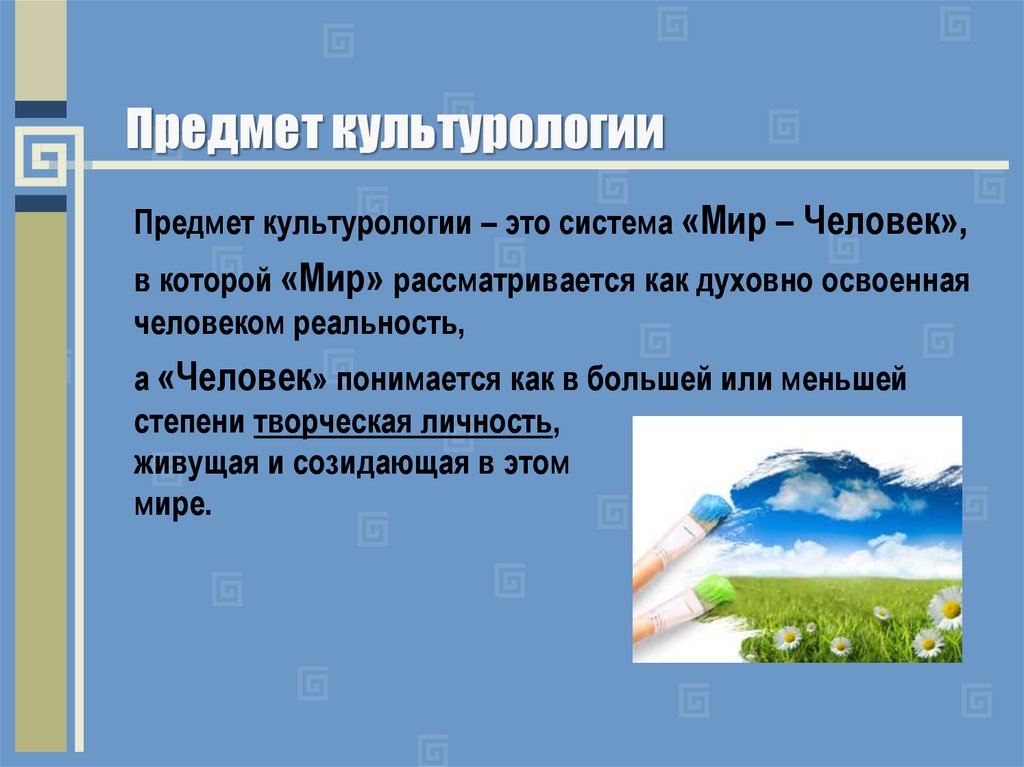 Предмет культурологии

Предмет культурологии – это система «Мир – Человек», в которой «Мир» рассматривается как духовно освоенная человеком реальность,

а «Человек» понимается как в большей или меньшей степени творческая личность, живущая и созидающая в этом мире.